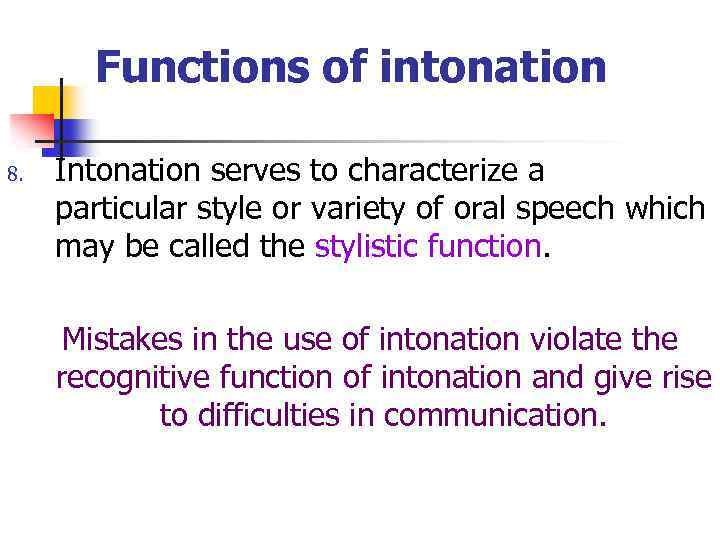 Functions of intonation

8. Intonation serves to characterize a particular style or variety of oral speech which may be called the stylistic function.

Mistakes in the use of intonation violate the recognitive function of intonation and give rise to difficulties in communication.